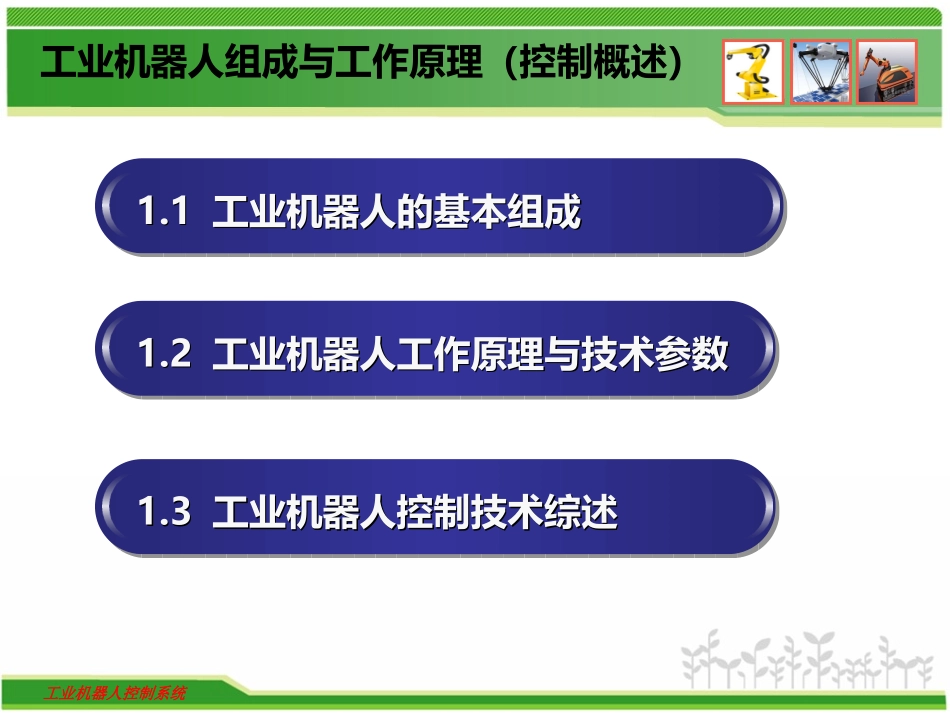 工业机器人组成与工作原理（控制概述）

1.1 工业机器人的基本组成

1.2 工业机器人工作原理与技术参数

1.3 工业机器人控制技术综述

工业机器人控制系统